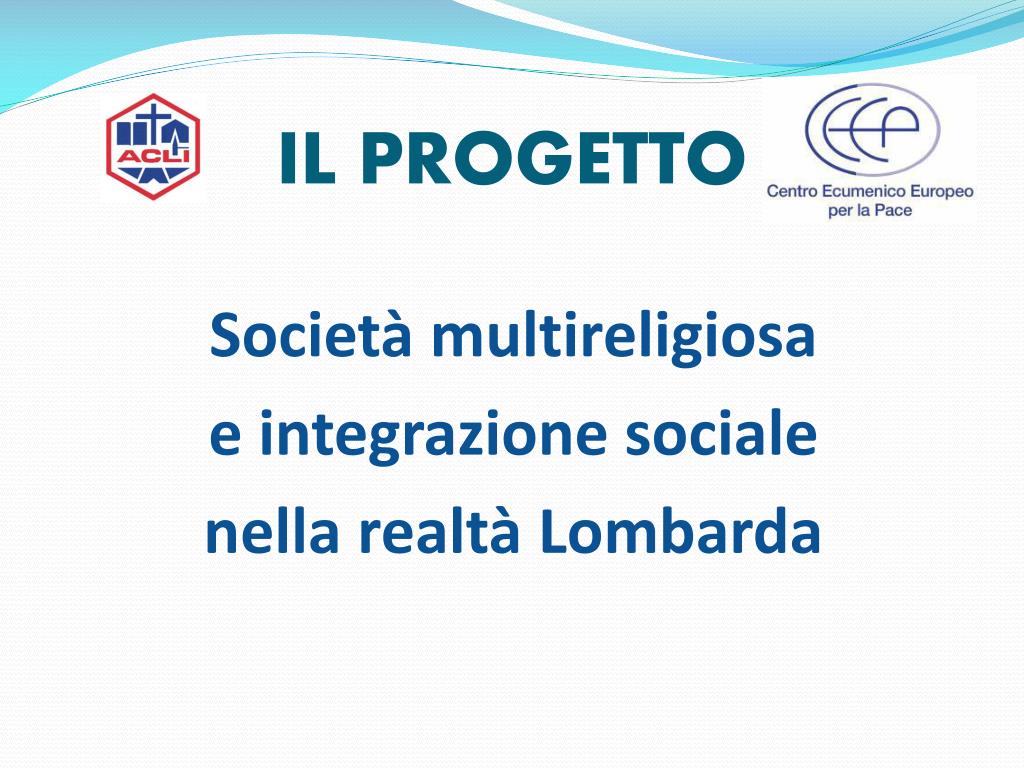 ACLI

IL PROGETTO

CEEP
Centro Ecumenico Europeo per la Pace

Società multireligiosa
e integrazione sociale
nella realtà Lombarda